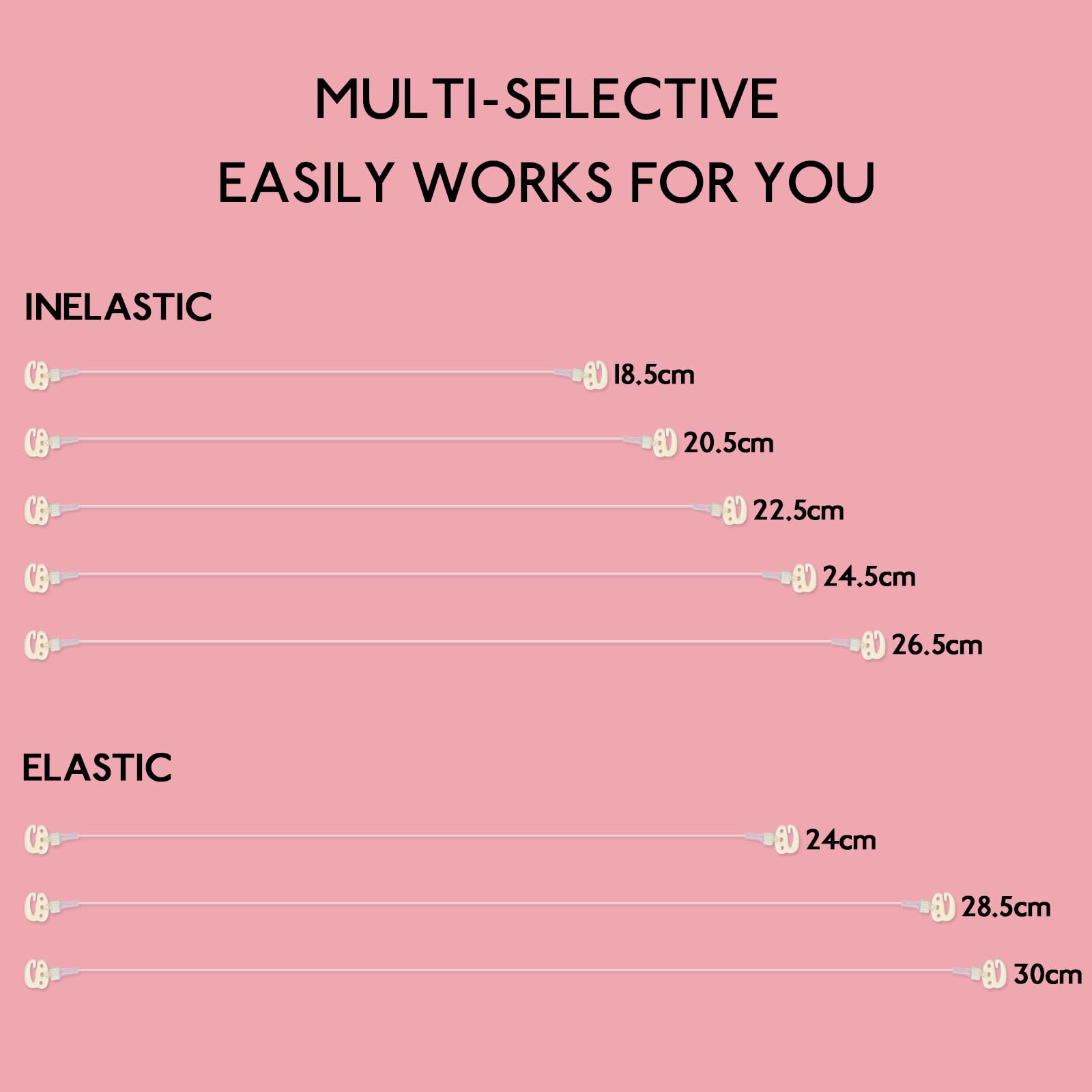 MULTI-SELECTIVE
EASILY WORKS FOR YOU

INELASTIC

18.5cm

20.5cm

22.5cm

24.5cm

26.5cm

ELASTIC

24cm

28.5cm

30cm